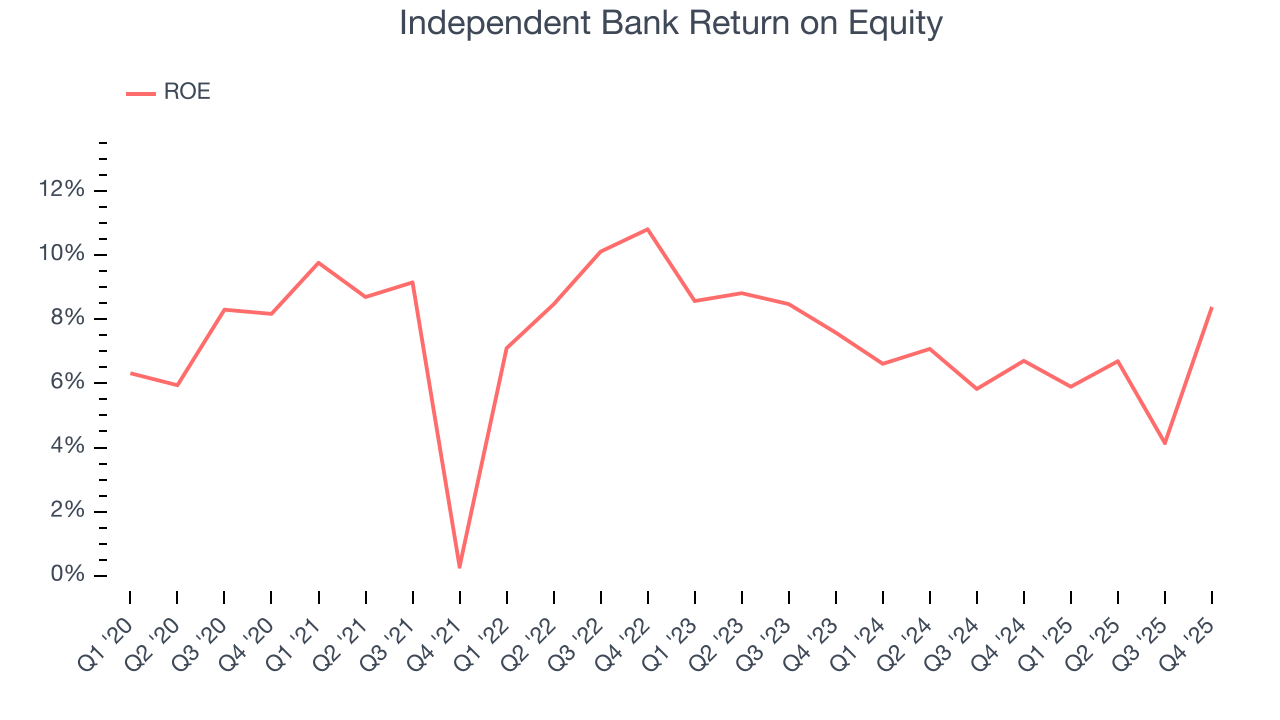 Independent Bank Return on Equity

ROE

12%
10%
8%
6%
4%
2%
0%

Q1 '20
Q2 '20
Q3 '20
Q4 '20
Q1 '21
Q2 '21
Q3 '21
Q4 '21
Q1 '22
Q2 '22
Q3 '22
Q4 '22
Q1 '23
Q2 '23
Q3 '23
Q4 '23
Q1 '24
Q2 '24
Q3 '24
Q4 '24
Q1 '25
Q2 '25
Q3 '25
Q4 '25